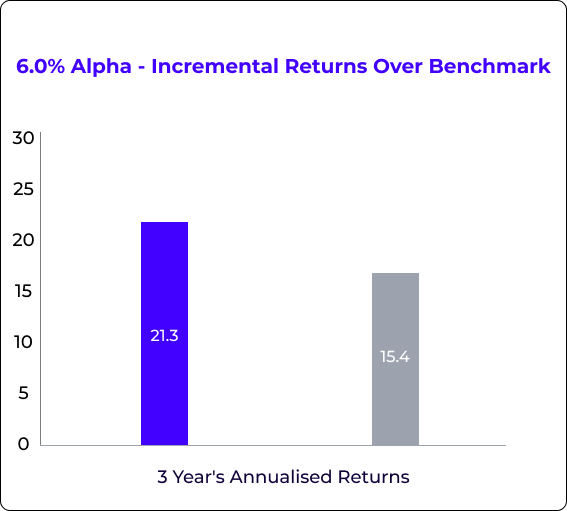 6.0% Alpha - Incremental Returns Over Benchmark

30
25
20
15
10
5
0

21.3

15.4

3 Year's Annualised Returns